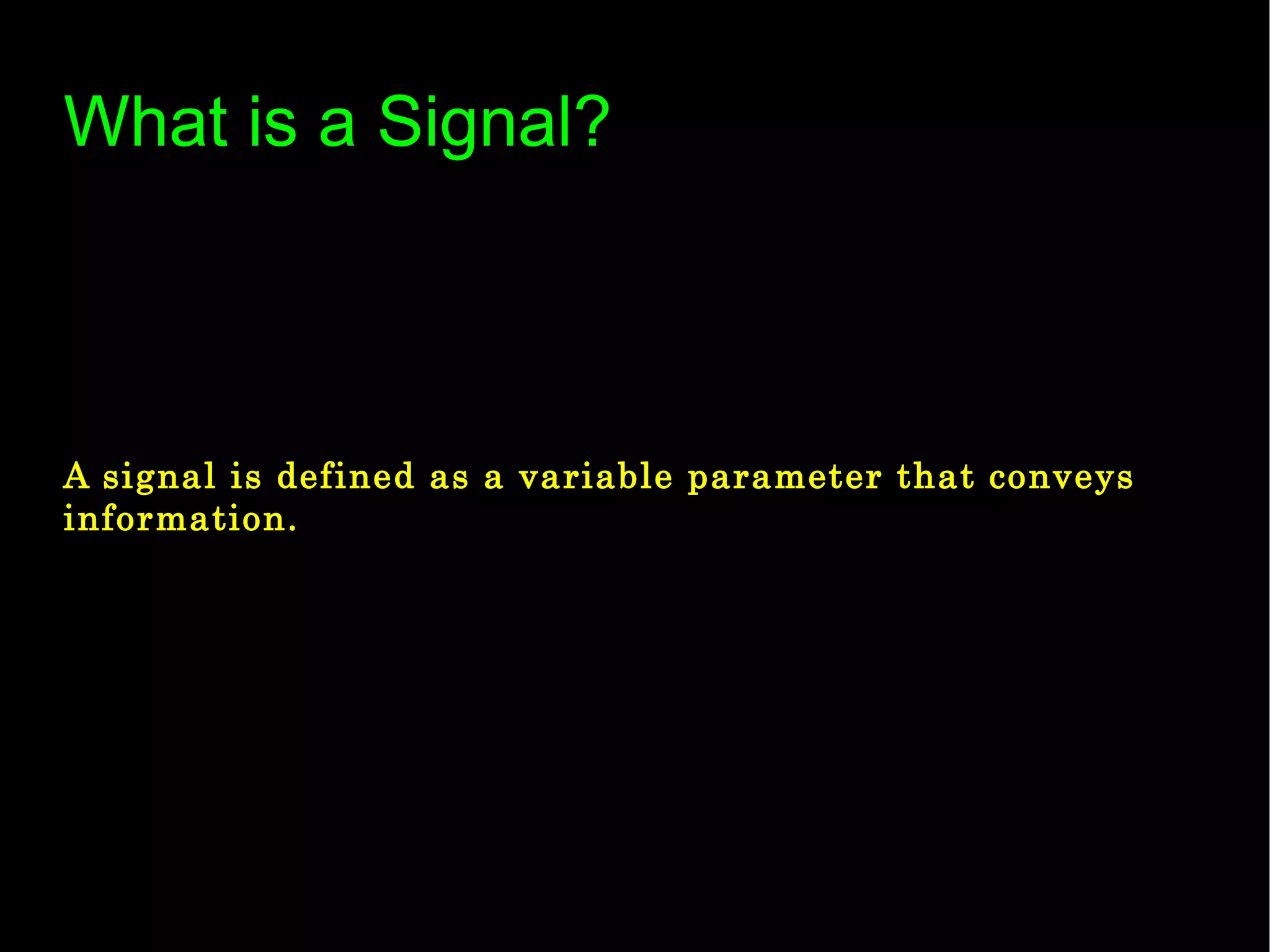 What is a Signal?

A signal is defined as a variable parameter that conveys information.